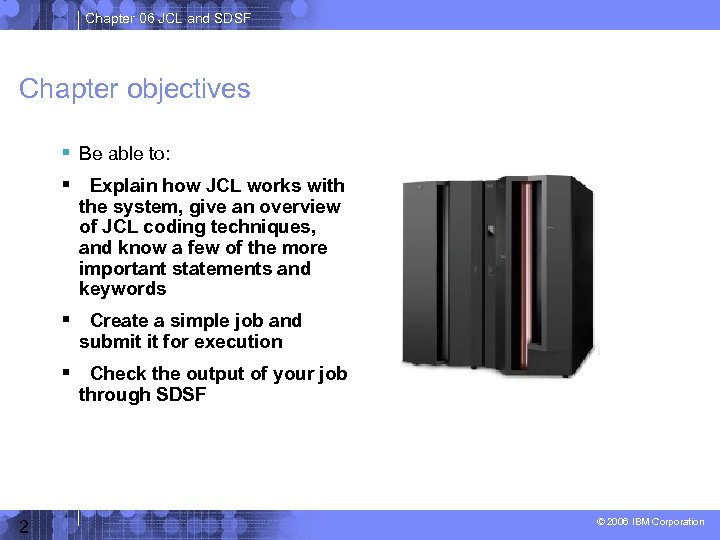 Chapter 06 JCL and SDSF

Chapter objectives

▪ Be able to:

▪ Explain how JCL works with the system, give an overview of JCL coding techniques, and know a few of the more important statements and keywords

▪ Create a simple job and submit it for execution

▪ Check the output of your job through SDSF

2

© 2006 IBM Corporation